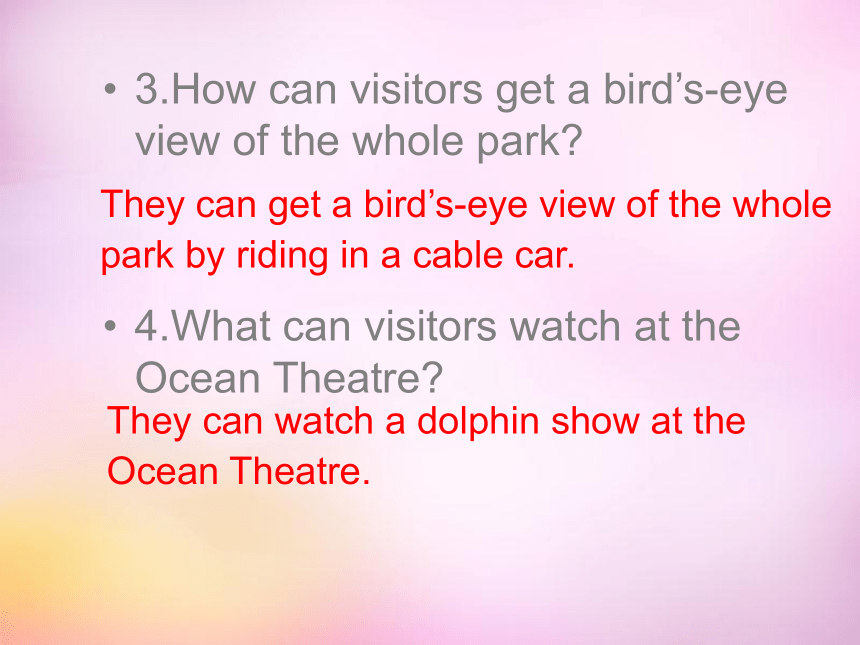 • 3.How can visitors get a bird’s-eye view of the whole park?

They can get a bird’s-eye view of the whole park by riding in a cable car.

• 4.What can visitors watch at the Ocean Theatre?

They can watch a dolphin show at the Ocean Theatre.